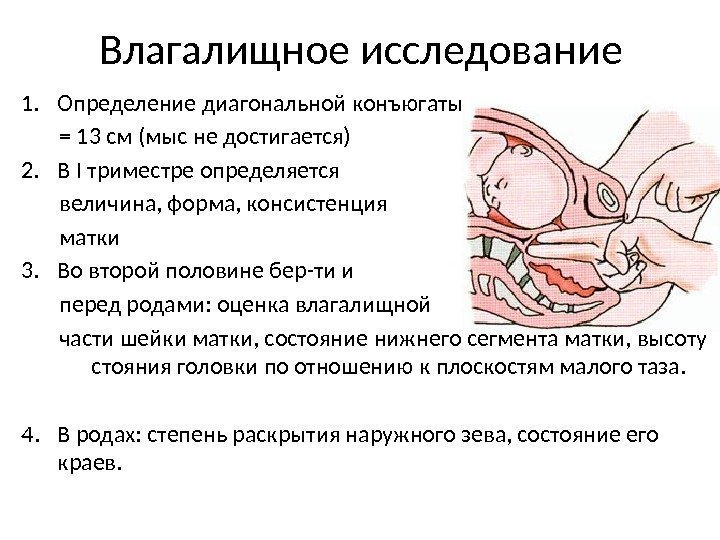 Влагалищное исследование

1. Определение диагональной конъюгаты = 13 см (мыс не достигается)

2. В I триместре определяется величина, форма, консистенция матки

3. Во второй половине бер-ти и перед родами: оценка влагалищной части шейки матки, состояние нижнего сегмента матки, высоту стояния головки по отношению к плоскостям малого таза.

4. В родах: степень раскрытия наружного зева, состояние его краев.